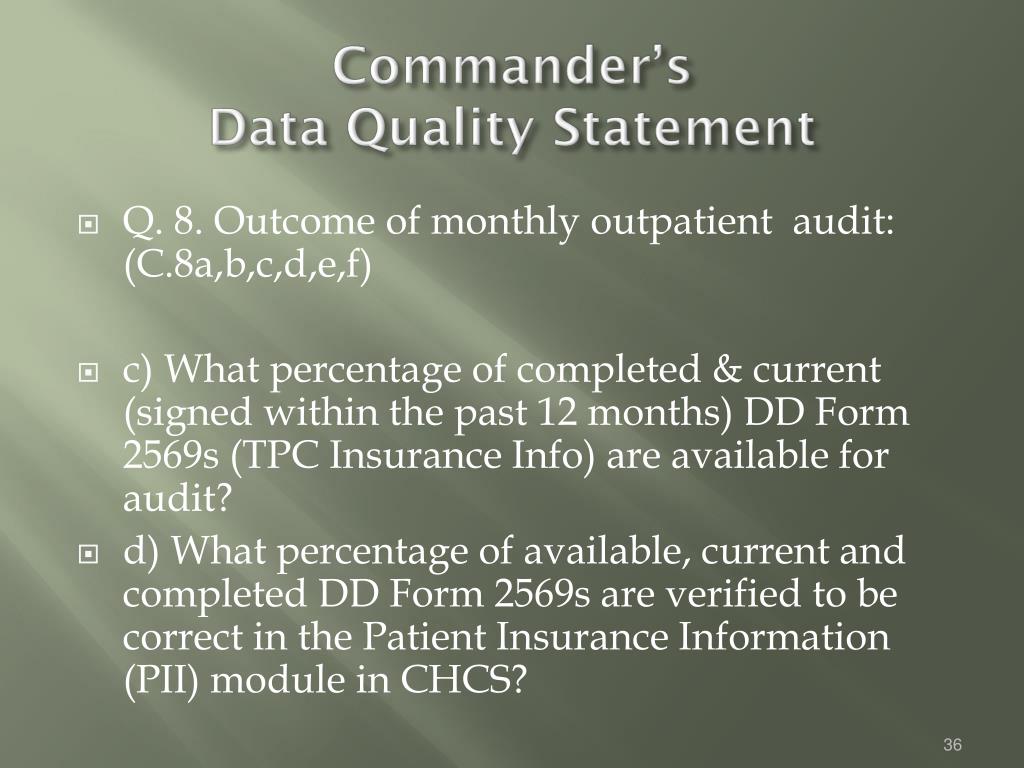 Commander's
Data Quality Statement

Q. 8. Outcome of monthly outpatient audit: (C.8a,b,c,d,e,f)

c) What percentage of completed & current (signed within the past 12 months) DD Form 2569s (TPC Insurance Info) are available for audit?

d) What percentage of available, current and completed DD Form 2569s are verified to be correct in the Patient Insurance Information (PII) module in CHCS?

36